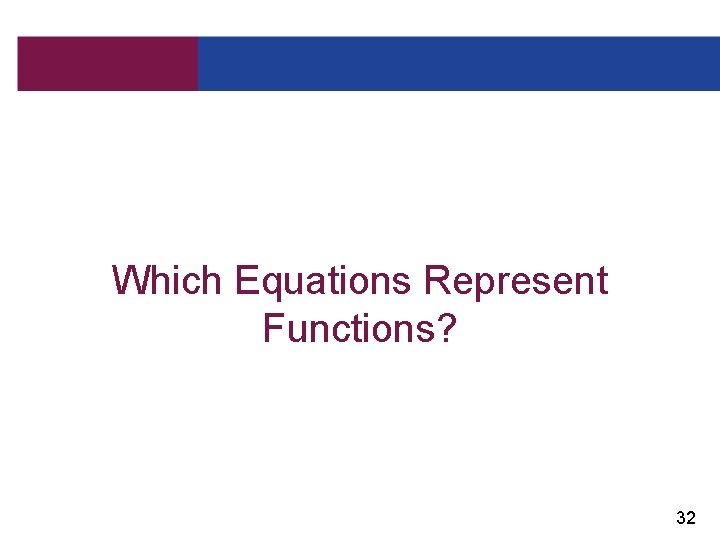 Which Equations Represent Functions?

32